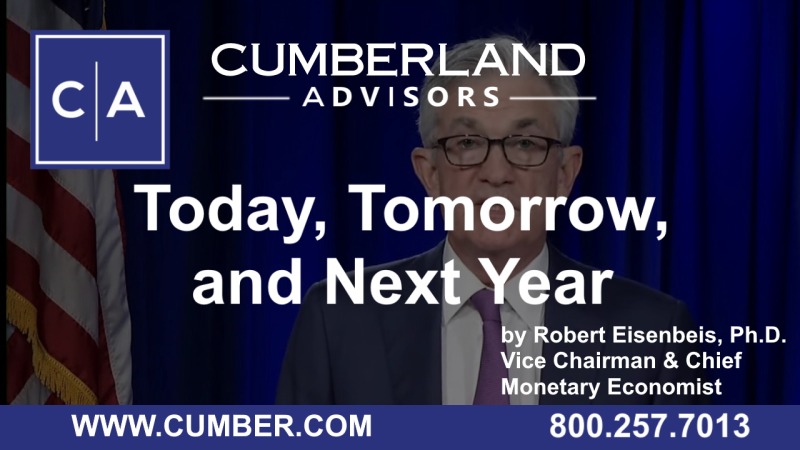 C|A

CUMBERLAND
ADVISORS

Today, Tomorrow, and Next Year

by Robert Eisenbeis, Ph.D.
Vice Chairman & Chief Monetary Economist

WWW.CUMBER.COM
800.257.7013